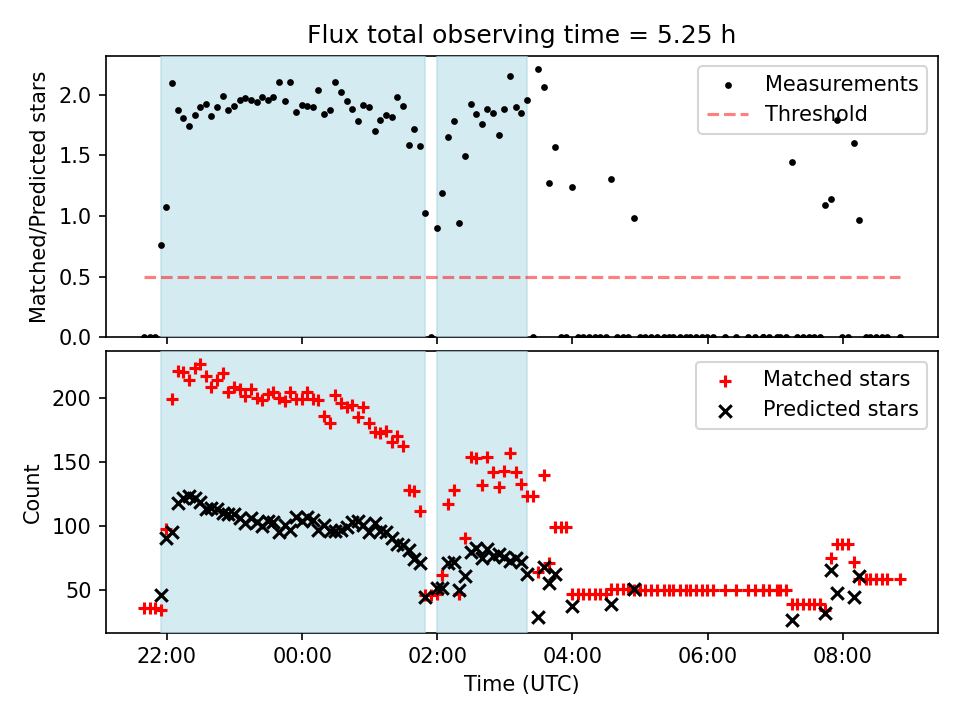 Flux total observing time = 5.25 h

Matched/Predicted stars

2.0
1.5
1.0
0.5
0.0

Measurements
Threshold

Count

200
150
100
50

Matched stars
Predicted stars

22:00
00:00
02:00
04:00
06:00
08:00

Time (UTC)